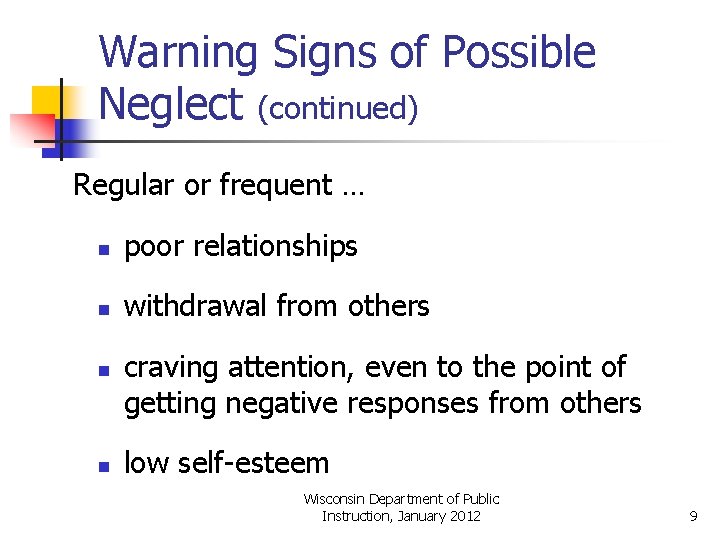 Warning Signs of Possible Neglect (continued)

Regular or frequent …

- poor relationships
- withdrawal from others
- craving attention, even to the point of getting negative responses from others
- low self-esteem

Wisconsin Department of Public Instruction, January 2012

9